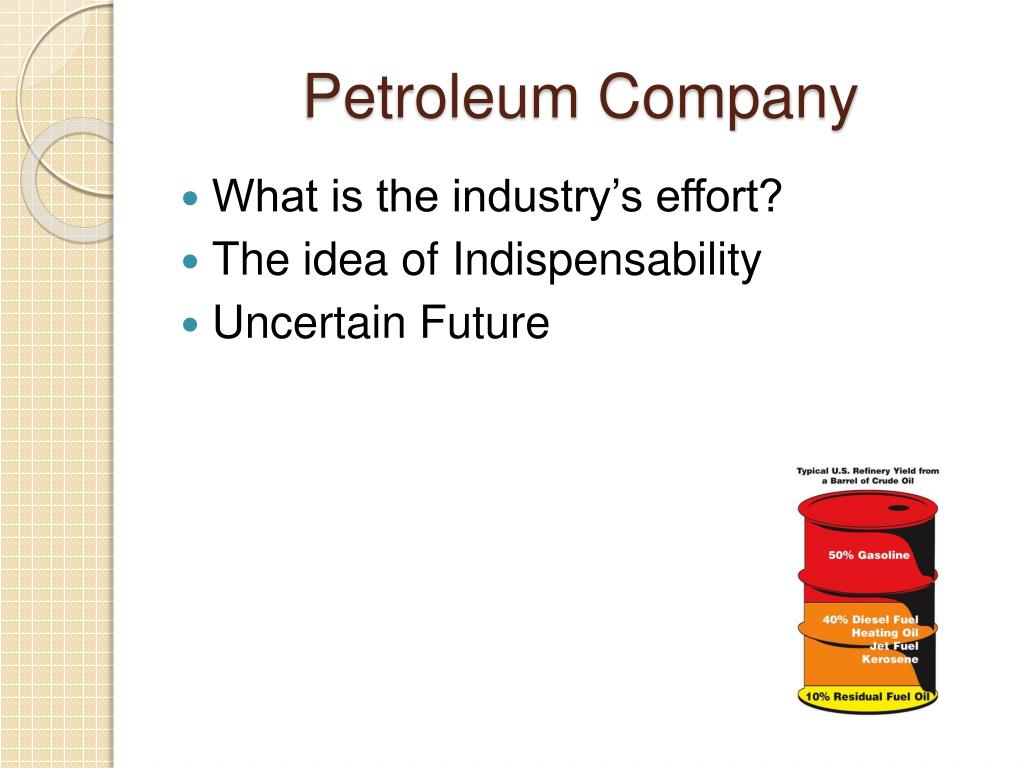 Petroleum Company

What is the industry’s effort?
The idea of Indispensability
Uncertain Future

Typical U.S. Refinery Yield from a Barrel of Crude Oil

50% Gasoline

40% Diesel Fuel
Heating Oil
Jet Fuel
Kerosene

10% Residual Fuel Oil